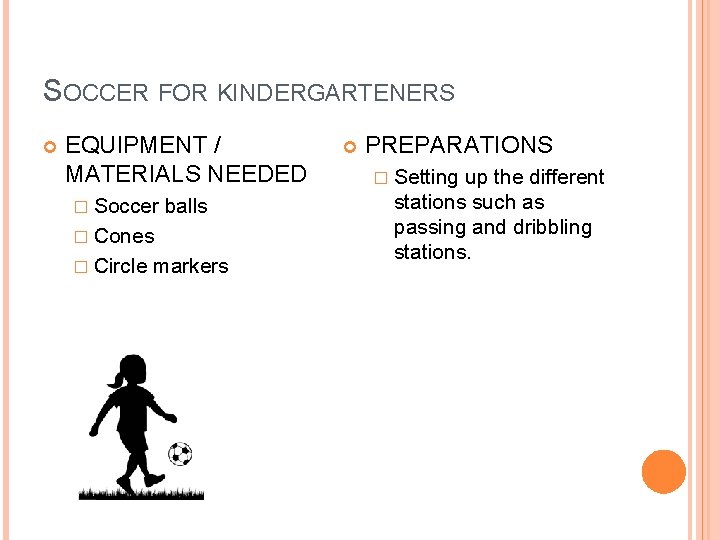 SOCCER FOR KINDERGARTENERS

EQUIPMENT / MATERIALS NEEDED

Soccer balls

Cones

Circle markers

PREPARATIONS

Setting up the different stations such as passing and dribbling stations.